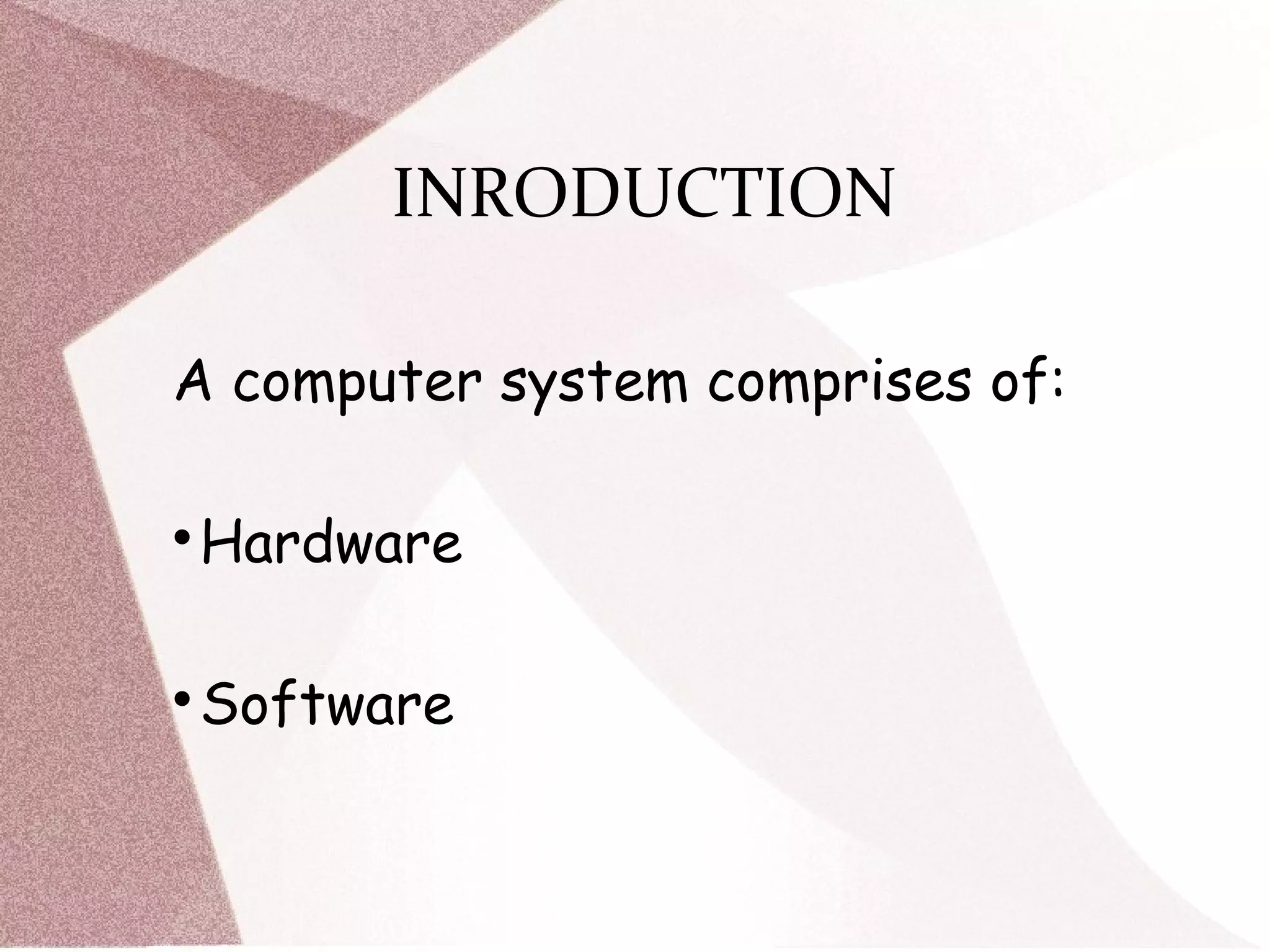 INRODUCTION

A computer system comprises of:

• Hardware

• Software